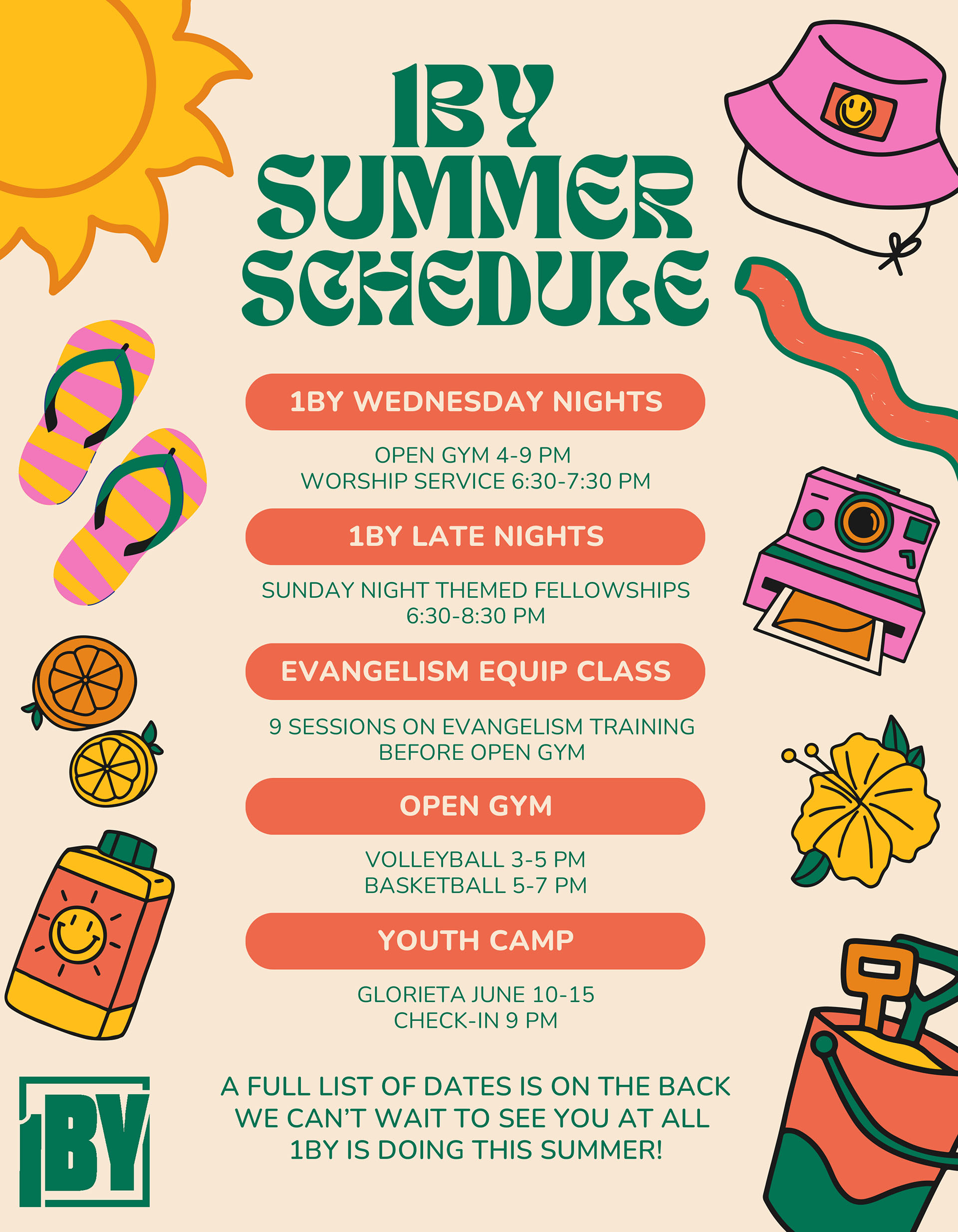 1BY SUMMER SCHEDULE

1BY WEDNESDAY NIGHTS

OPEN GYM 4-9 PM
WORSHIP SERVICE 6:30-7:30 PM

1BY LATE NIGHTS

SUNDAY NIGHT THEMED FELLOWSHIPS
6:30-8:30 PM

EVANGELISM EQUIP CLASS

9 SESSIONS ON EVANGELISM TRAINING
BEFORE OPEN GYM

OPEN GYM

VOLLEYBALL 3-5 PM
BASKETBALL 5-7 PM

YOUTH CAMP

GLORIETA JUNE 10-15
CHECK-IN 9 PM

1BY

A FULL LIST OF DATES IS ON THE BACK
WE CAN'T WAIT TO SEE YOU AT ALL
1BY IS DOING THIS SUMMER!